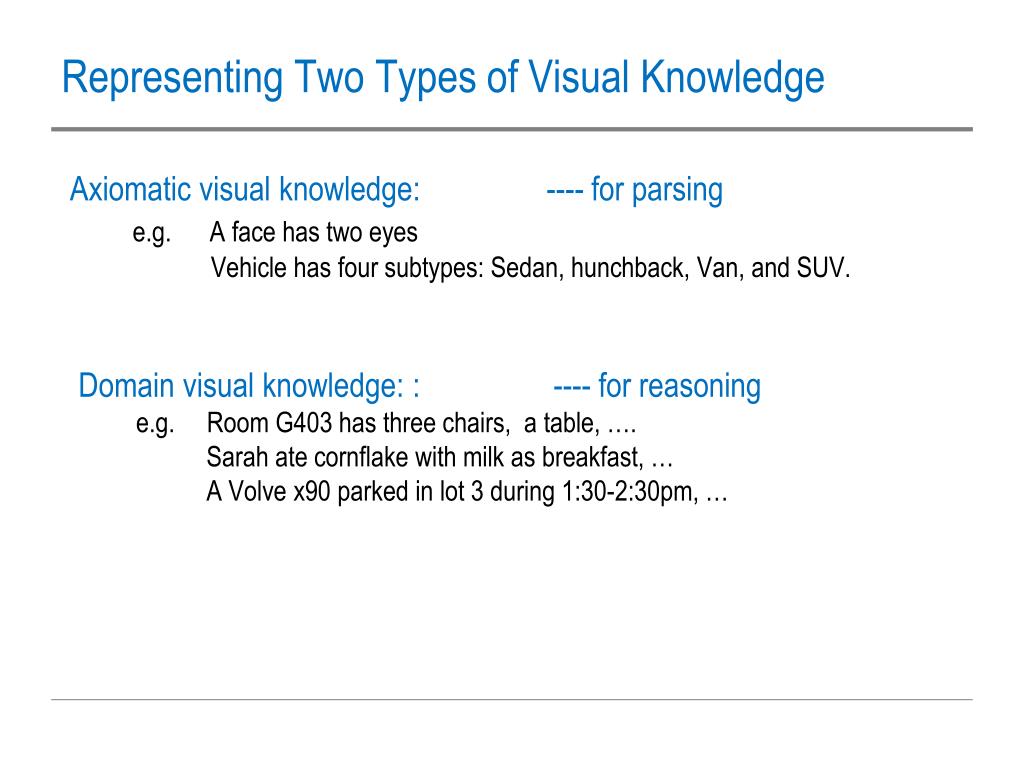 Representing Two Types of Visual Knowledge

Axiomatic visual knowledge: ---- for parsing
e.g. A face has two eyes
Vehicle has four subtypes: Sedan, hunchback, Van, and SUV.

Domain visual knowledge: : ---- for reasoning
e.g. Room G403 has three chairs, a table, ….
Sarah ate cornflake with milk as breakfast, …
A Volve x90 parked in lot 3 during 1:30-2:30pm, …